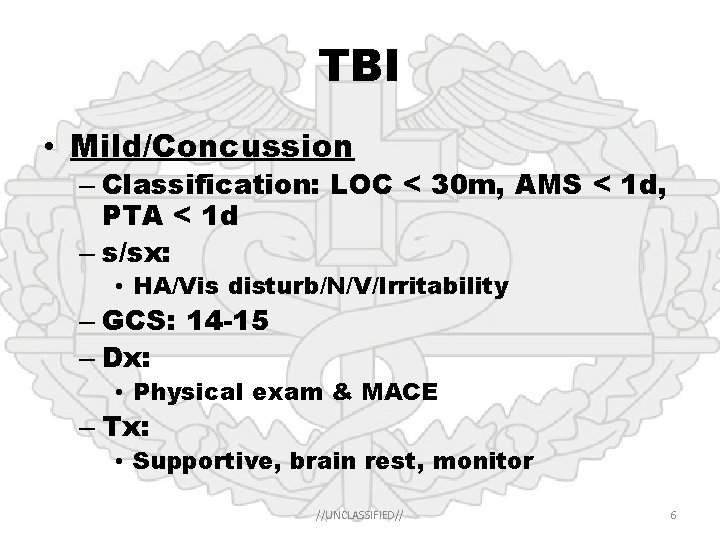 TBI

• Mild/Concussion
– Classification: LOC < 30m, AMS < 1d, PTA < 1d
– s/sx:
• HA/Vis disturb/N/V/Irritability
– GCS: 14-15
– Dx:
• Physical exam & MACE
– Tx:
• Supportive, brain rest, monitor

//UNCLASSIFIED//

6